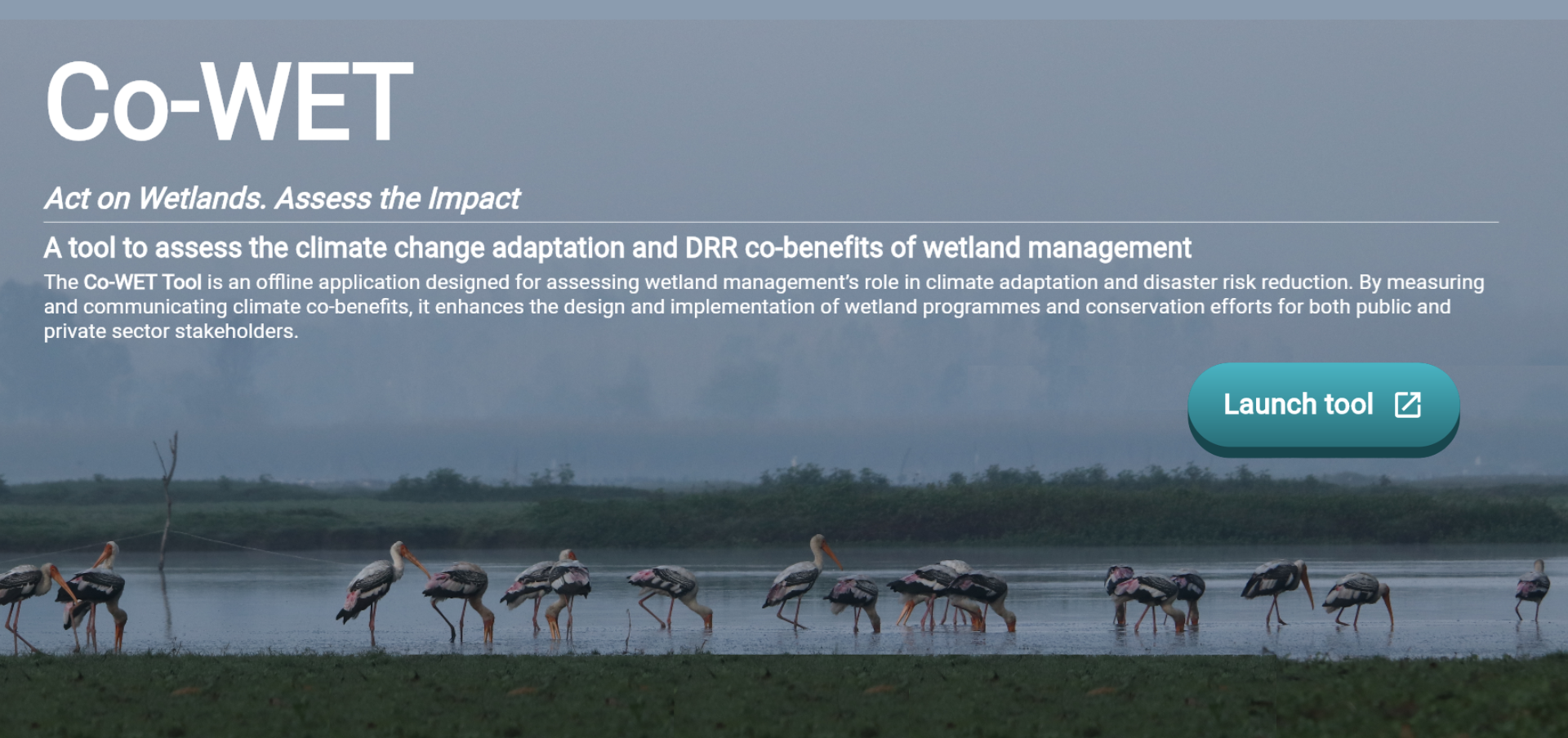 Co-WET

Act on Wetlands. Assess the Impact

A tool to assess the climate change adaptation and DRR co-benefits of wetland management

The Co-WET Tool is an offline application designed for assessing wetland management's role in climate adaptation and disaster risk reduction. By measuring and communicating climate co-benefits, it enhances the design and implementation of wetland programmes and conservation efforts for both public and private sector stakeholders.

Launch tool